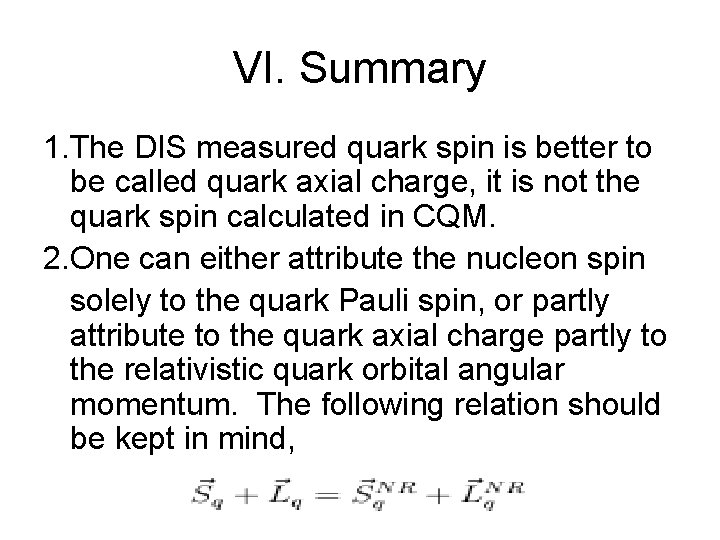 VI. Summary

1.The DIS measured quark spin is better to be called quark axial charge, it is not the quark spin calculated in CQM.

2.One can either attribute the nucleon spin solely to the quark Pauli spin, or partly attribute to the quark axial charge partly to the relativistic quark orbital angular momentum. The following relation should be kept in mind,

$\vec{S}_q + \vec{L}_q = \vec{S}_q^{NR} + \vec{L}_q^{NR}$